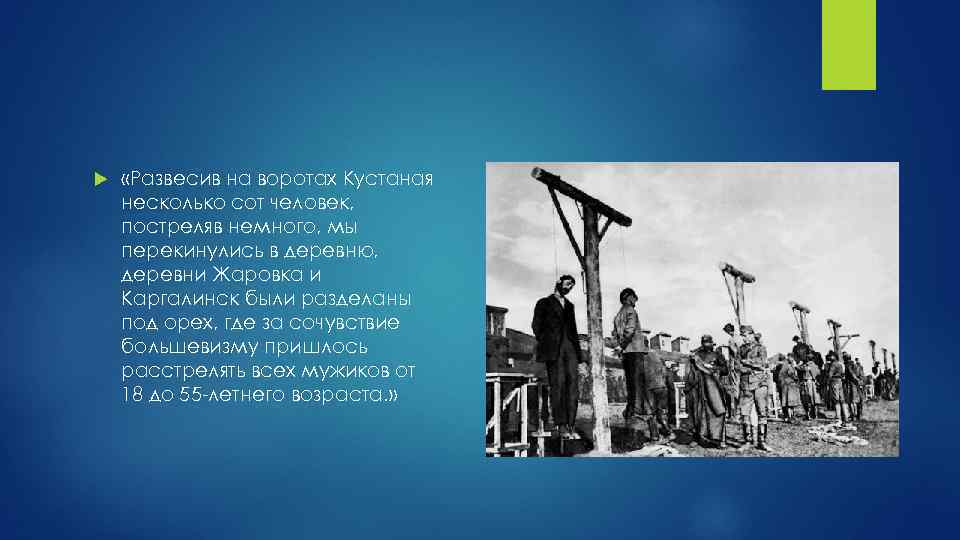 «Развесив на воротах Кустаная несколько сот человек, постреляв немного, мы перекинулись в деревню, деревни Жаровка и Каргалинск были разделаны под орех, где за сочувствие большевизму пришлось расстрелять всех мужиков от 18 до 55-летнего возраста.»